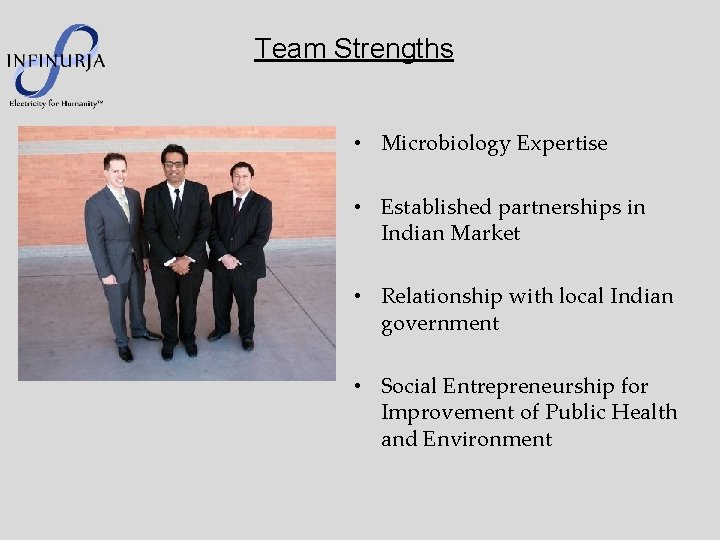 INFINURJA
Electricity for Humanity™

Team Strengths

• Microbiology Expertise

• Established partnerships in Indian Market

• Relationship with local Indian government

• Social Entrepreneurship for Improvement of Public Health and Environment